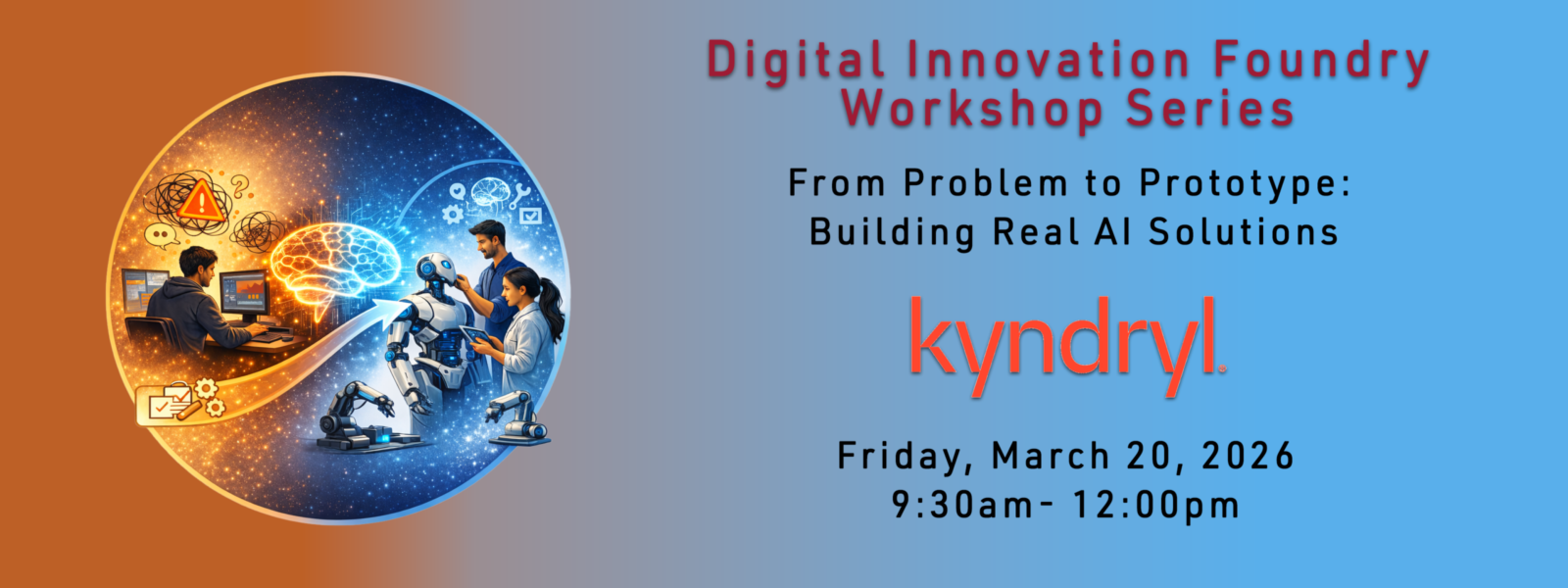 Digital Innovation Foundry
Workshop Series

From Problem to Prototype:
Building Real AI Solutions

kyndryl.

Friday, March 20, 2026
9:30am- 12:00pm